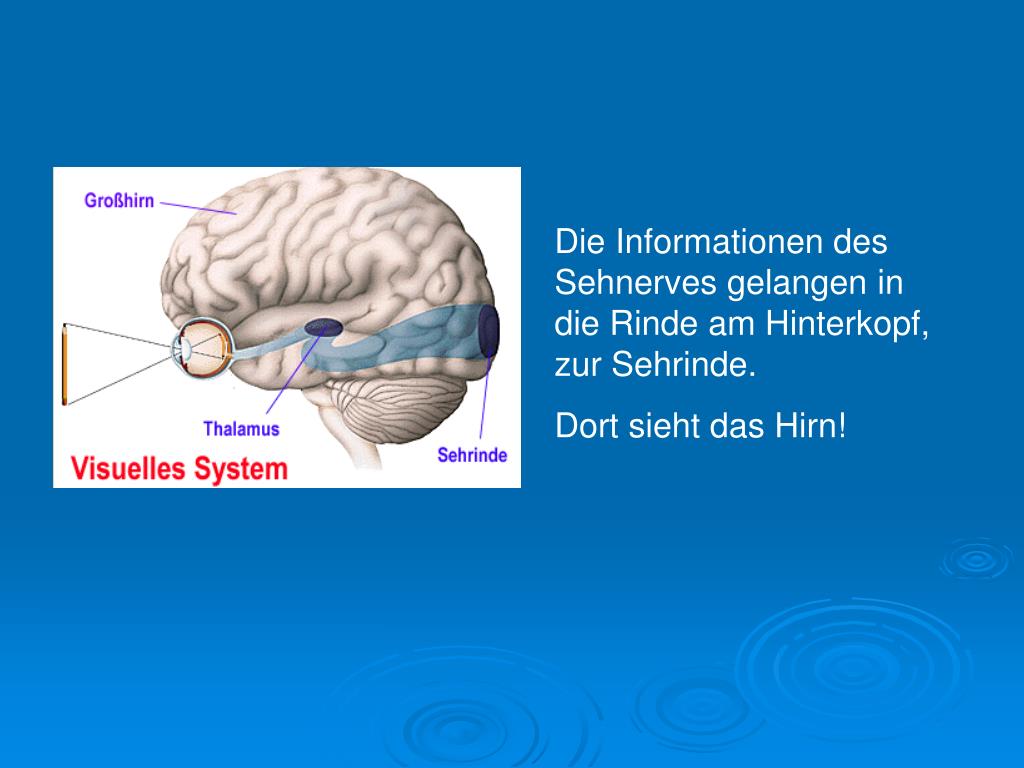 Großhirn

Thalamus

Sehrinde

Visuelles System

Die Informationen des Sehnerves gelangen in die Rinde am Hinterkopf, zur Sehrinde.

Dort sieht das Hirn!